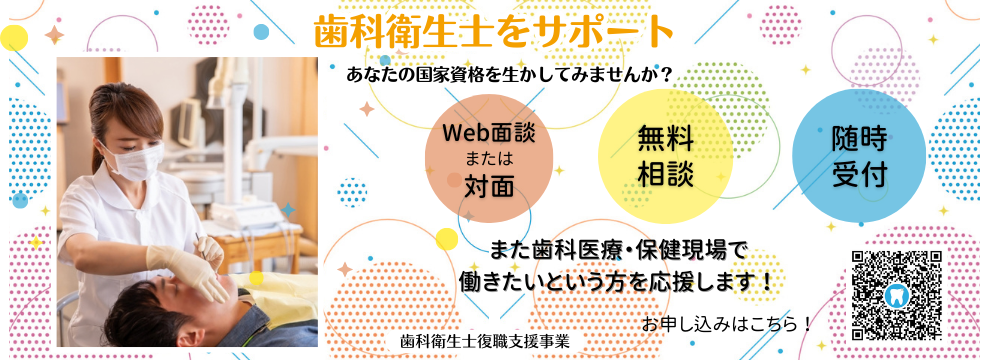 歯科衛生士をサポート

あなたの国家資格を生かしてみませんか？

Web面談
または
対面

無料
相談

随時
受付

また歯科医療・保健現場で
働きたいという方を応援します！

お申し込みはこちら！

歯科衛生士復職支援事業